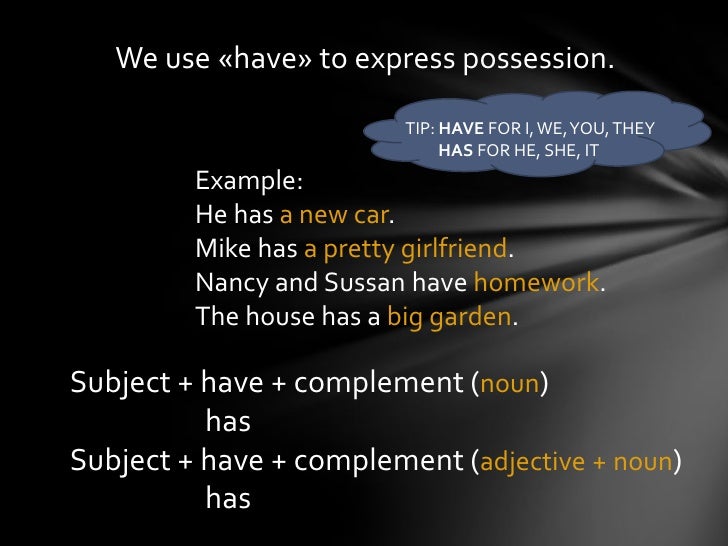 We use «have» to express possession.

TIP: HAVE FOR I, WE, YOU, THEY
HAS FOR HE, SHE, IT

Example:
He has a new car.
Mike has a pretty girlfriend.
Nancy and Sussan have homework.
The house has a big garden.

Subject + have + complement (noun)
has
Subject + have + complement (adjective + noun)
has